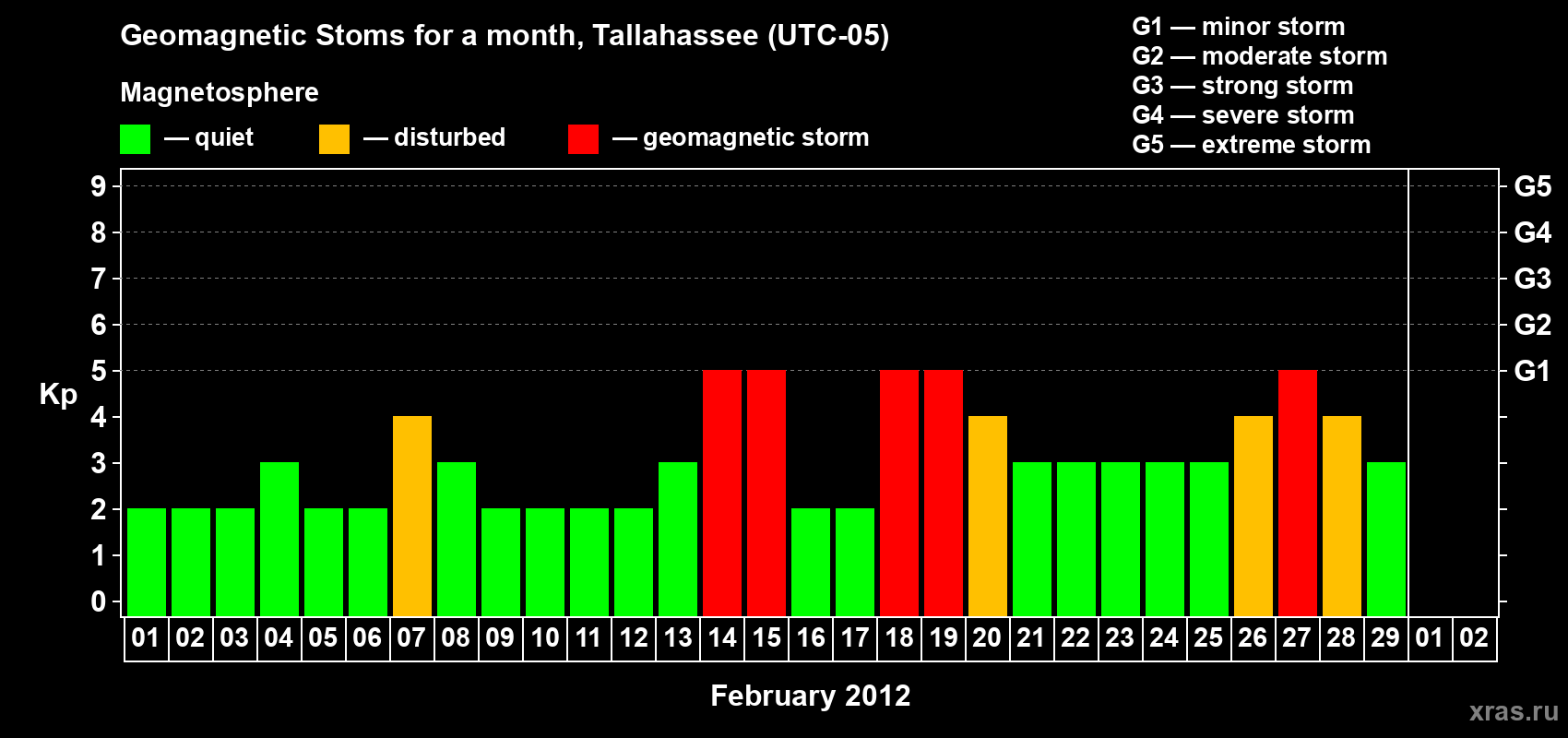 Geomagnetic Stoms for a month, Tallahassee (UTC-05)

Magnetosphere

— quiet — disturbed — geomagnetic storm

G1 — minor storm
G2 — moderate storm
G3 — strong storm
G4 — severe storm
G5 — extreme storm

Kp

9
8
7
6
5
4
3
2
1
0

G5
G4
G3
G2
G1

01 02 03 04 05 06 07 08 09 10 11 12 13 14 15 16 17 18 19 20 21 22 23 24 25 26 27 28 29 01 02

February 2012

xras.ru